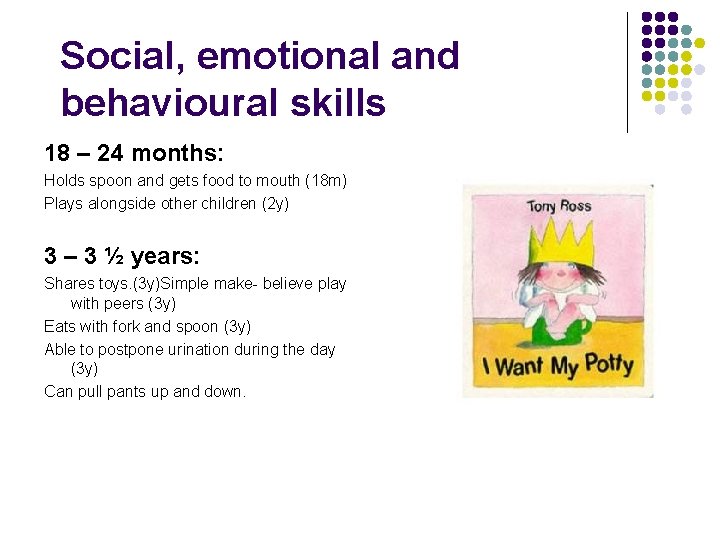 Social, emotional and behavioural skills

18 – 24 months:

Holds spoon and gets food to mouth (18m)

Plays alongside other children (2y)

3 – 3 ½ years:

Shares toys.(3y)Simple make- believe play with peers (3y)

Eats with fork and spoon (3y)

Able to postpone urination during the day (3y)

Can pull pants up and down.

Tony Ross

I Want My Potty